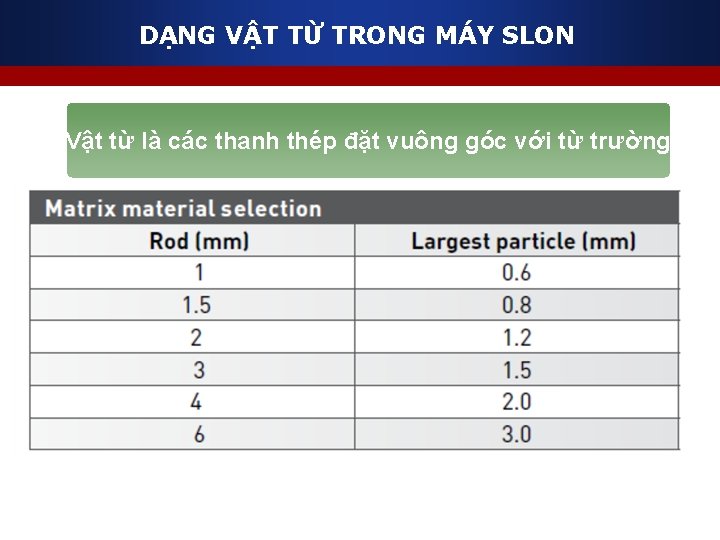 DẠNG VẬT TỪ TRONG MÁY SLON

Vật từ là các thanh thép đặt vuông góc với từ trường

Matrix material selection

| Rod (mm) | Largest particle (mm) |
|---|---|
| 1 | 0.6 |
| 1.5 | 0.8 |
| 2 | 1.2 |
| 3 | 1.5 |
| 4 | 2.0 |
| 6 | 3.0 |